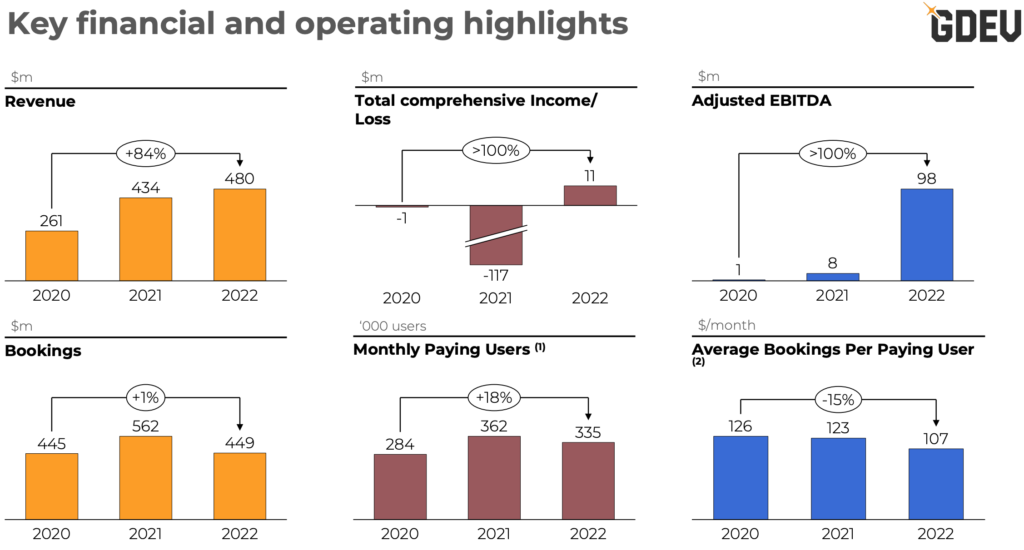 Key financial and operating highlights

GDEV

$m
Revenue

+84%

261 434 480
2020 2021 2022

$m
Total comprehensive Income/ Loss

>100%

-1 -117 11
2020 2021 2022

$m
Adjusted EBITDA

>100%

1 8 98
2020 2021 2022

$m
Bookings

+1%

445 562 449
2020 2021 2022

'000 users
Monthly Paying Users (1)

+18%

284 362 335
2020 2021 2022

$/month
Average Bookings Per Paying User (2)

-15%

126 123 107
2020 2021 2022